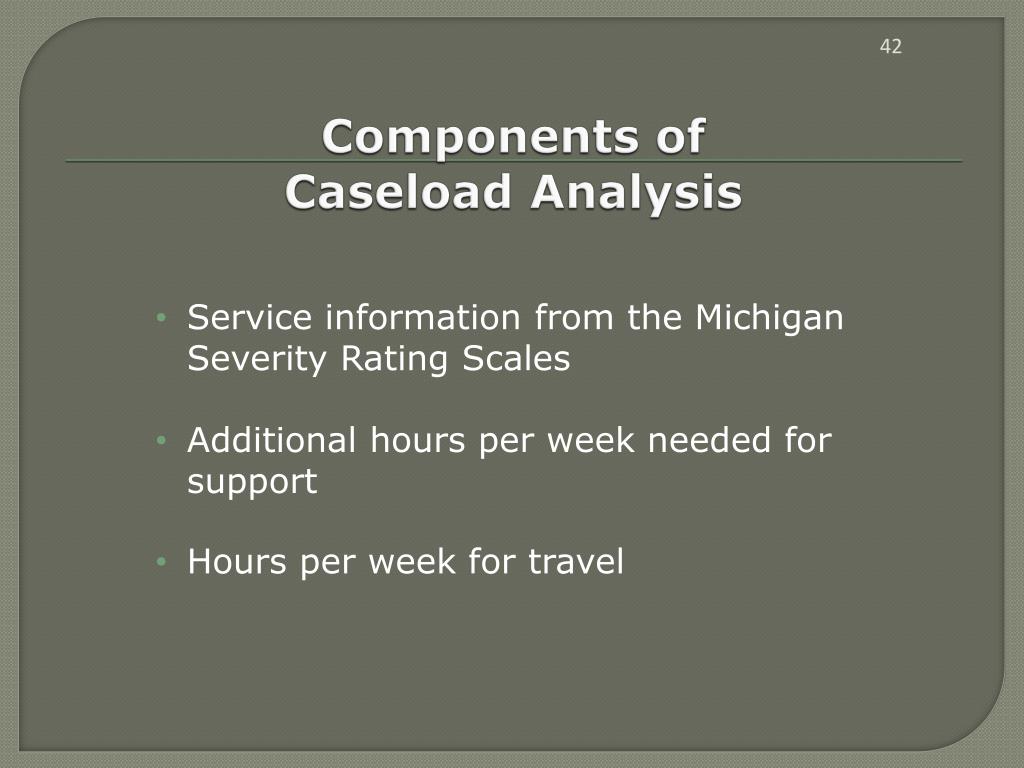 42

Components of
Caseload Analysis

• Service information from the Michigan Severity Rating Scales

• Additional hours per week needed for support

• Hours per week for travel